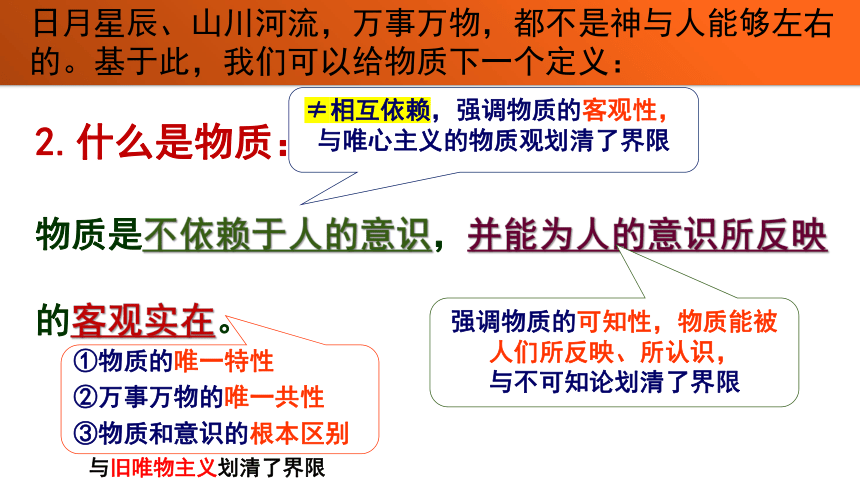 日月星辰、山川河流，万事万物，都不是神与人能够左右的。基于此，我们可以给物质下一个定义：

2. 什么是物质：

≠相互依赖，强调物质的客观性，与唯心主义的物质观划清了界限

物质是不依赖于人的意识，并能为人的意识所反映的客观实在。

强调物质的可知性，物质能被人们所反映、所认识，与不可知论划清了界限

①物质的唯一特性
②万事万物的唯一共性
③物质和意识的根本区别

与旧唯物主义划清了界限